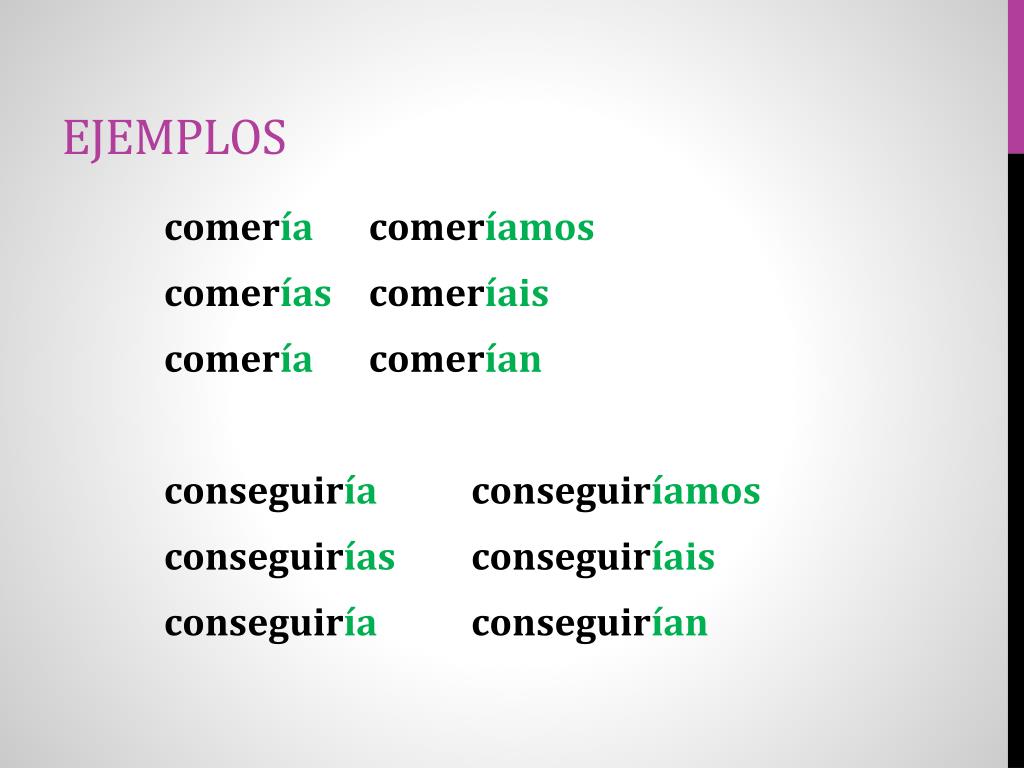 EJEMPLOS

comería comeríamos
comerías comeríais
comería comerían

conseguiría conseguiríamos
conseguirías conseguiríais
conseguiría conseguirían